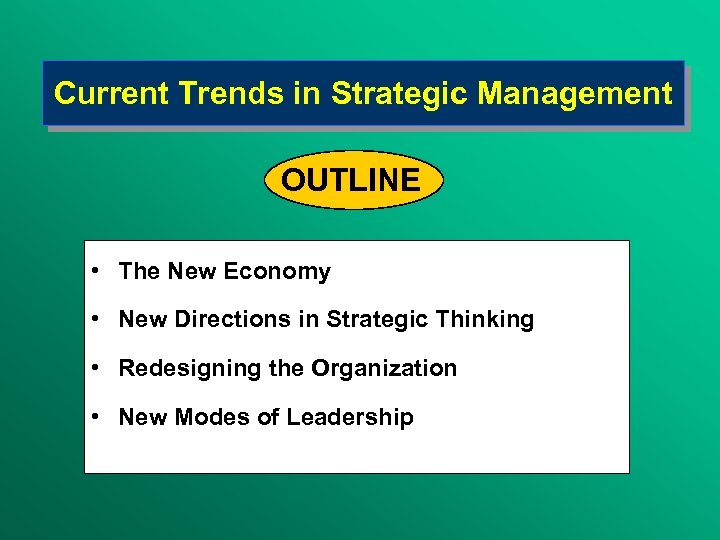 Current Trends in Strategic Management

OUTLINE

• The New Economy

• New Directions in Strategic Thinking

• Redesigning the Organization

• New Modes of Leadership